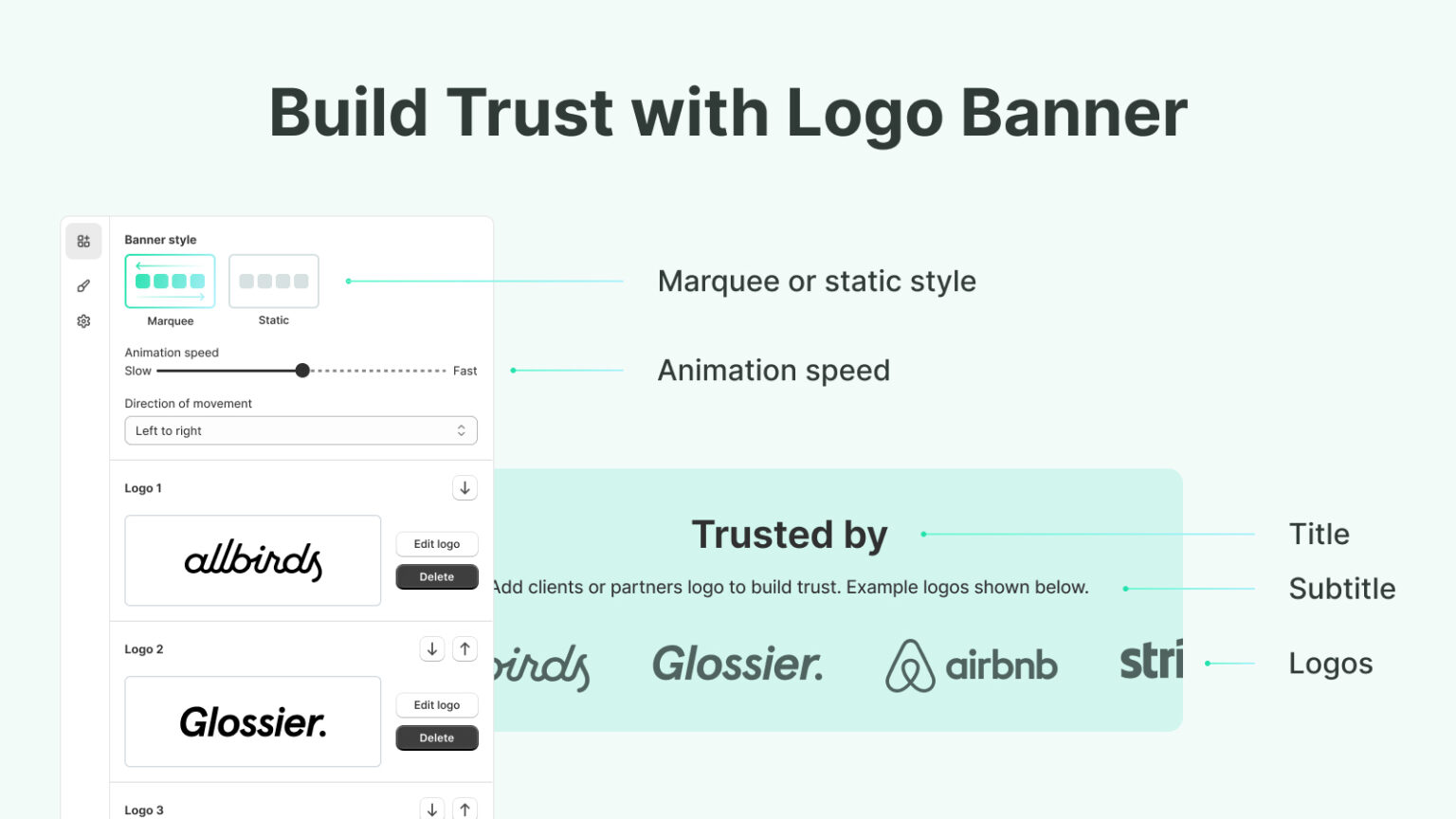 Build Trust with Logo Banner

Banner style

Marquee

Static

Animation speed

Slow

Fast

Direction of movement

Left to right

Logo 1

allbirds

Edit logo

Delete

Logo 2

Glossier.

Edit logo

Delete

Logo 3

Marquee or static style

Animation speed

Trusted by

Add clients or partners logo to build trust. Example logos shown below.

birds

Glossier.

airbnb

stri

Title

Subtitle

Logos